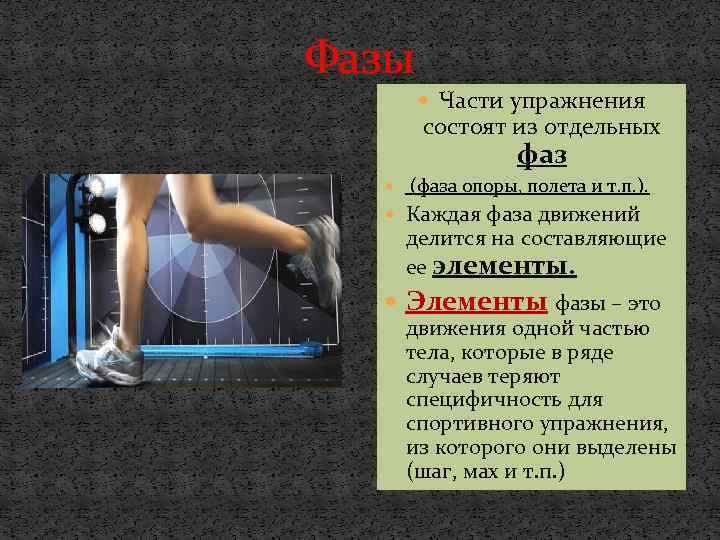 Фазы

Части упражнения состоят из отдельных фаз

(фаза опоры, полета и т.п.).

Каждая фаза движений делится на составляющие ее элементы.

Элементы фазы – это движения одной частью тела, которые в ряде случаев теряют специфичность для спортивного упражнения, из которого они выделены (шаг, мах и т.п.)